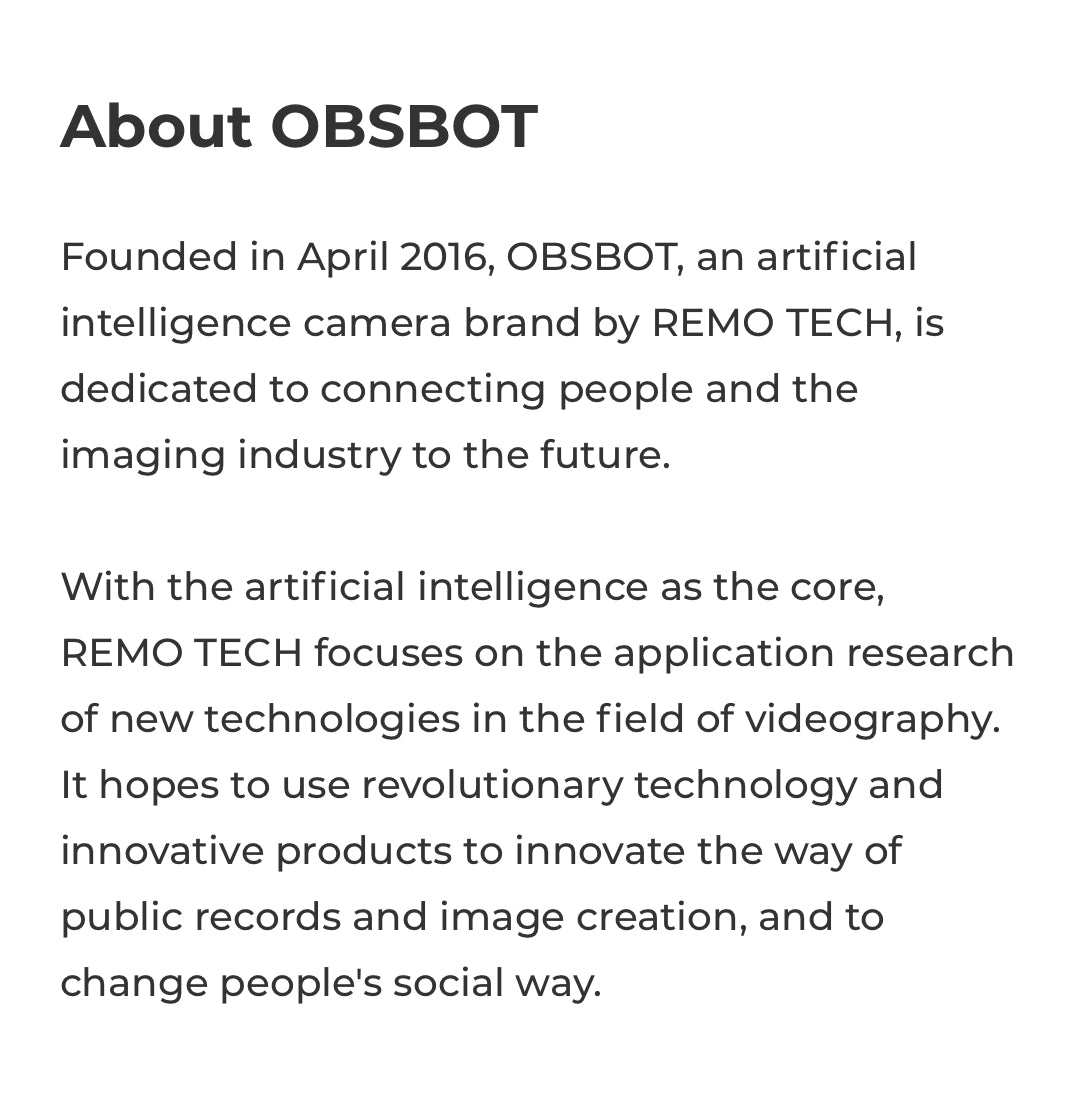 About OBSBOT

Founded in April 2016, OBSBOT, an artificial intelligence camera brand by REMO TECH, is dedicated to connecting people and the imaging industry to the future.

With the artificial intelligence as the core, REMO TECH focuses on the application research of new technologies in the field of videography. It hopes to use revolutionary technology and innovative products to innovate the way of public records and image creation, and to change people's social way.